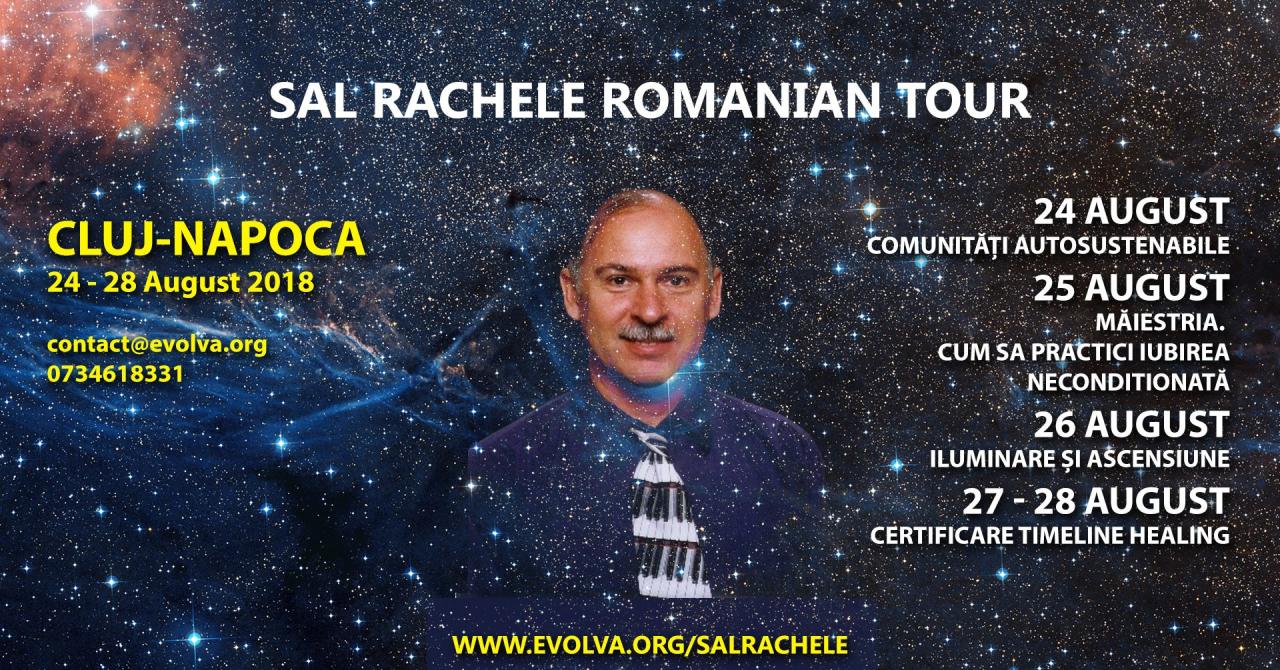 SAL RACHELE ROMANIAN TOUR

CLUJ-NAPOCA
24 - 28 August 2018

contact@evolva.org
0734618331

24 AUGUST
COMUNITĂȚI AUTOSUSTENABILE

25 AUGUST
MĂIESTRIA.
CUM SA PRACTICI IUBIREA NECONDITIONATĂ

26 AUGUST
ILUMINARE ȘI ASCENSIUNE

27 - 28 AUGUST
CERTIFICARE TIMELINE HEALING

WWW.EVOLVA.ORG/SALRACHELE